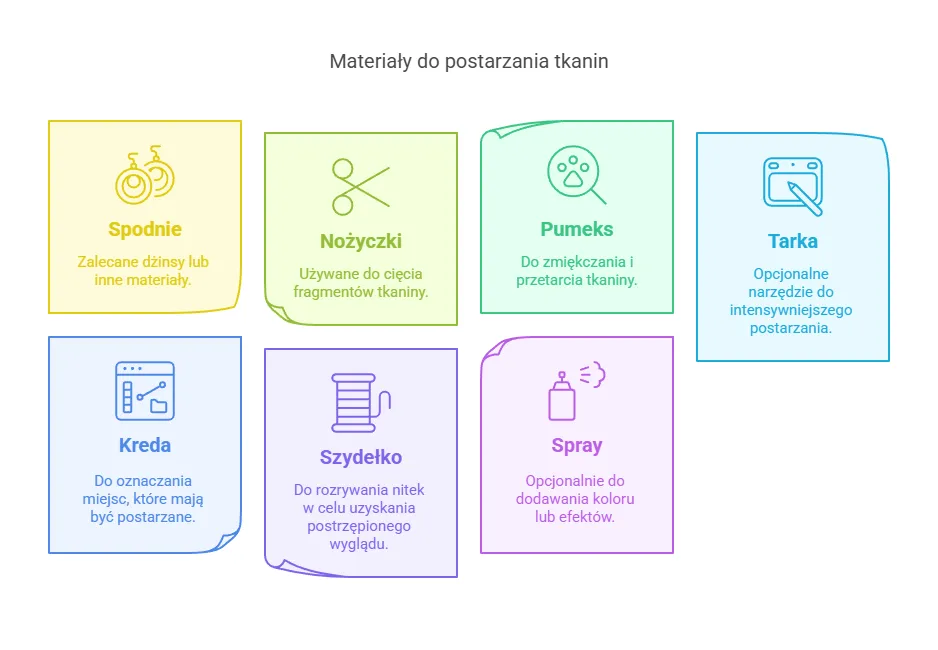 Materiały do postarzania tkanin

Spodnie

Zalecane dżinsy lub inne materiały.

Nożyczki

Używane do cięcia fragmentów tkaniny.

Pumeks

Do zmiękczania i przetarcia tkaniny.

Tarka

Opcjonalne narzędzie do intensywniejszego postarzania.

Kreda

Do oznaczania miejsc, które mają być postarzane.

Szydełko

Do rozrywania nitek w celu uzyskania postrzępionego wyglądu.

Spray

Opcjonalnie do dodawania koloru lub efektów.